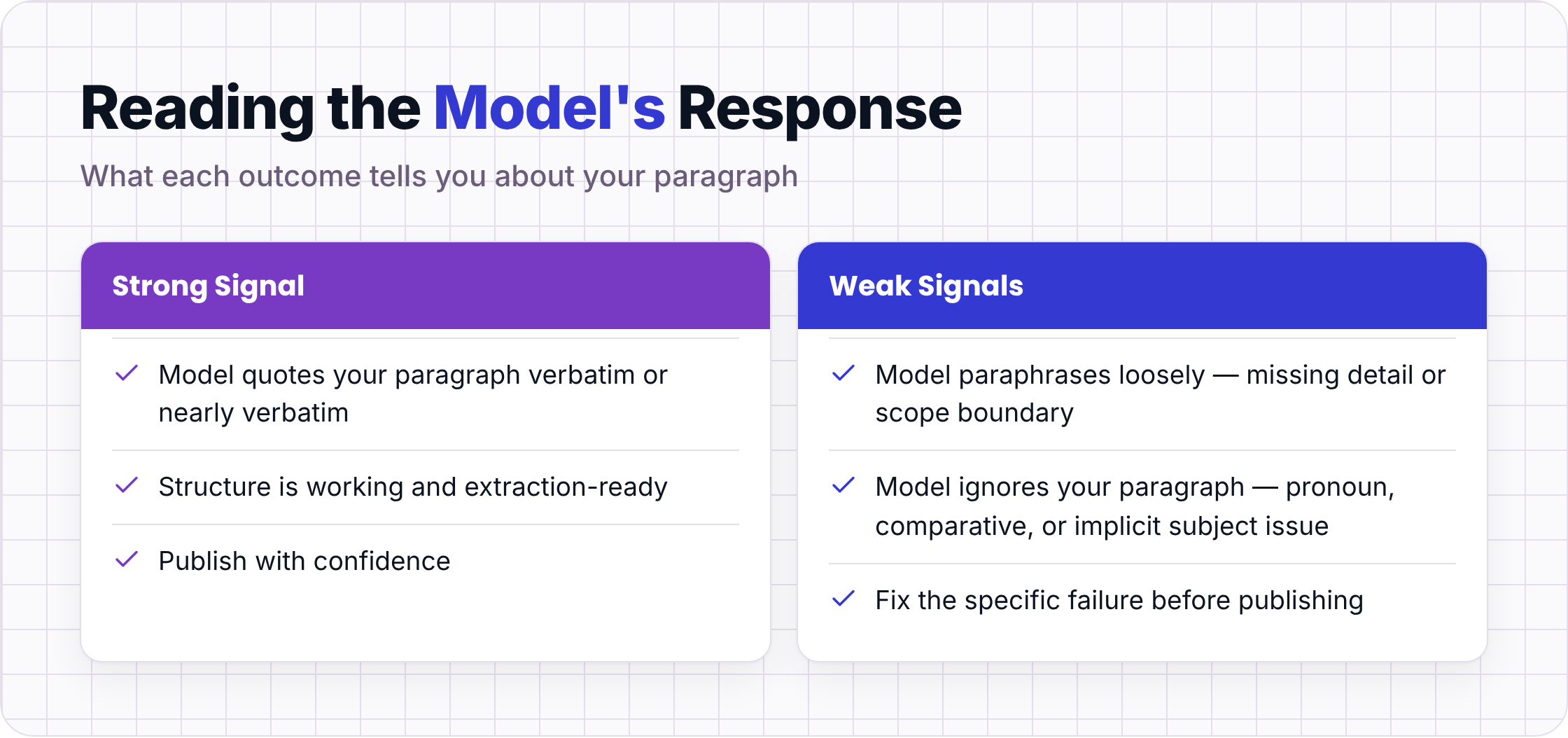 Reading the Model's Response

What each outcome tells you about your paragraph

Strong Signal

✓ Model quotes your paragraph verbatim or nearly verbatim

✓ Structure is working and extraction-ready

✓ Publish with confidence

Weak Signals

✓ Model paraphrases loosely — missing detail or scope boundary

✓ Model ignores your paragraph — pronoun, comparative, or implicit subject issue

✓ Fix the specific failure before publishing